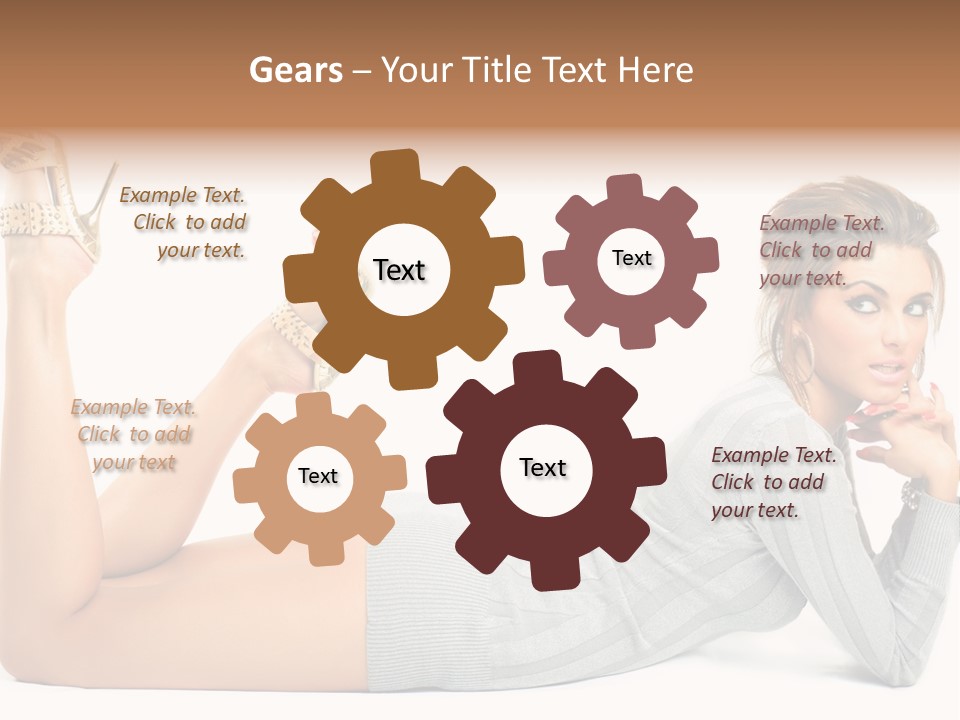 Gears – Your Title Text Here

Example Text. Click to add your text.

Text

Text

Example Text. Click to add your text.

Example Text. Click to add your text

Text

Text

Example Text. Click to add your text.